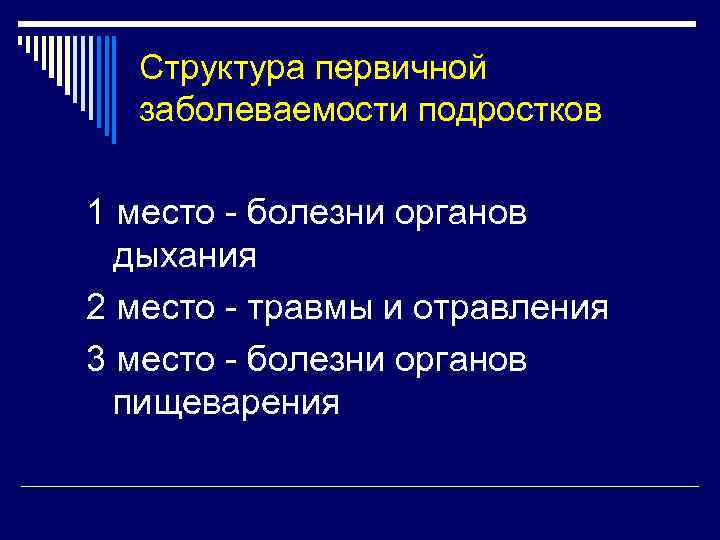 Структура первичной заболеваемости подростков

1 место - болезни органов дыхания

2 место - травмы и отравления

3 место - болезни органов пищеварения